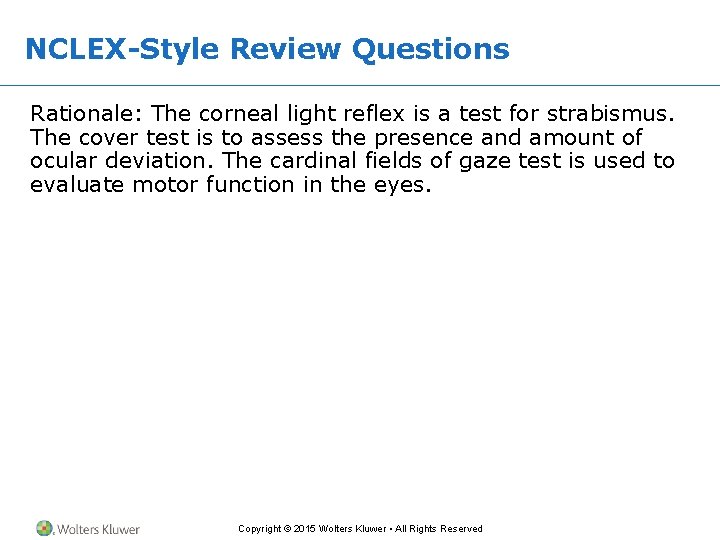 NCLEX-Style Review Questions

Rationale: The corneal light reflex is a test for strabismus. The cover test is to assess the presence and amount of ocular deviation. The cardinal fields of gaze test is used to evaluate motor function in the eyes.

Wolters Kluwer

Copyright © 2015 Wolters Kluwer • All Rights Reserved